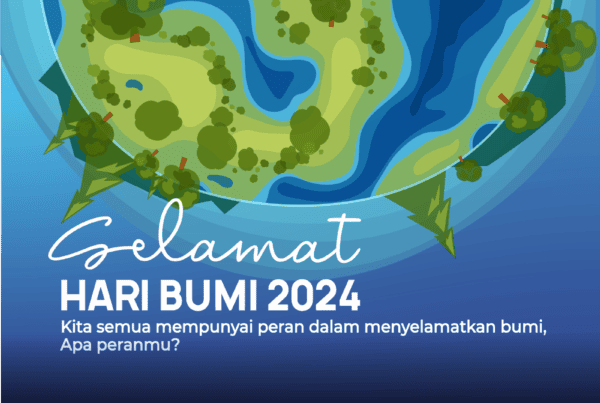 Selamat
HARI BUMI 2024
Kita semua mempunyai peran dalam menyelamatkan bumi, Apa peranmu?